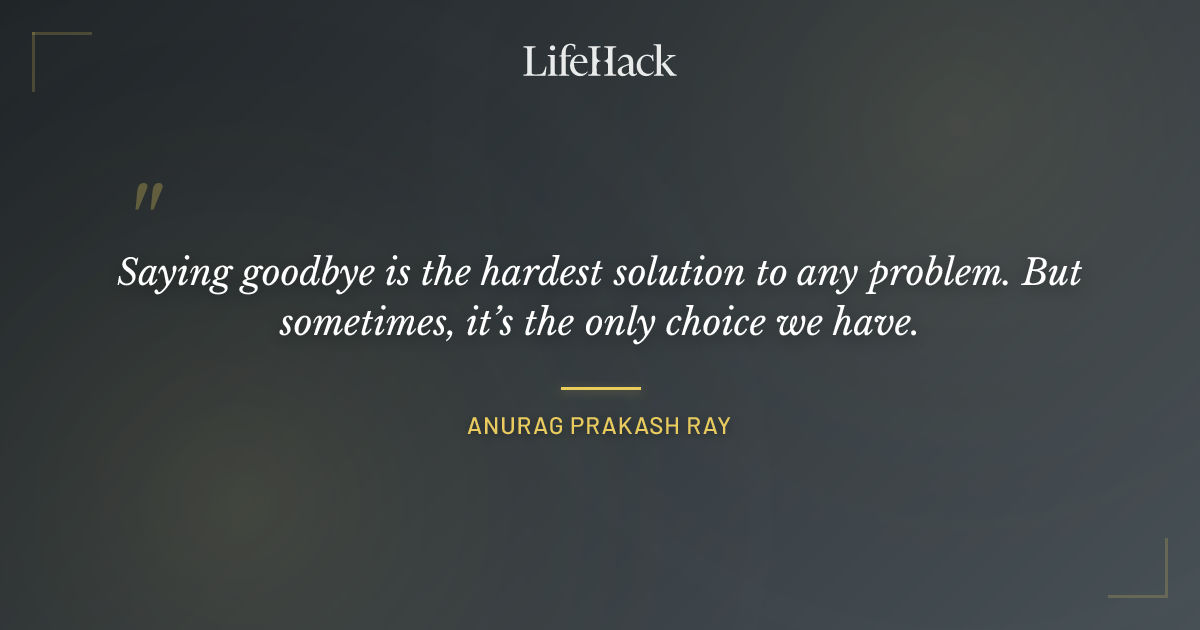 LifeHack

"

Saying goodbye is the hardest solution to any problem. But sometimes, it's the only choice we have.

ANURAG PRAKASH RAY